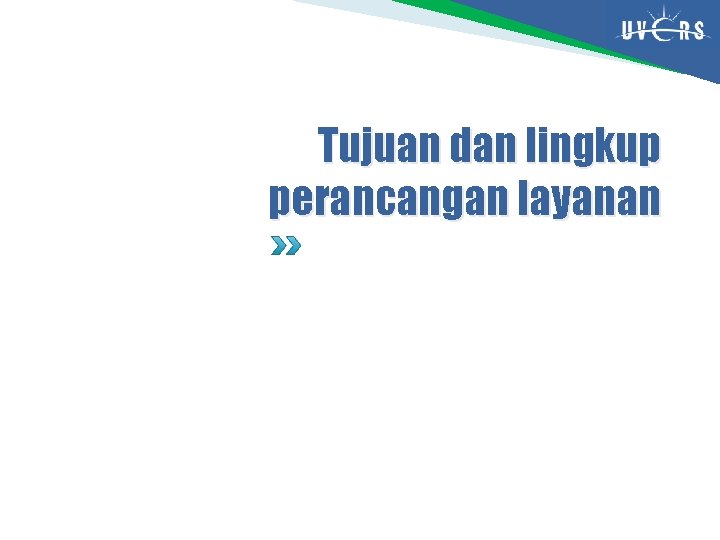 UVERS

Tujuan dan lingkup perancangan layanan